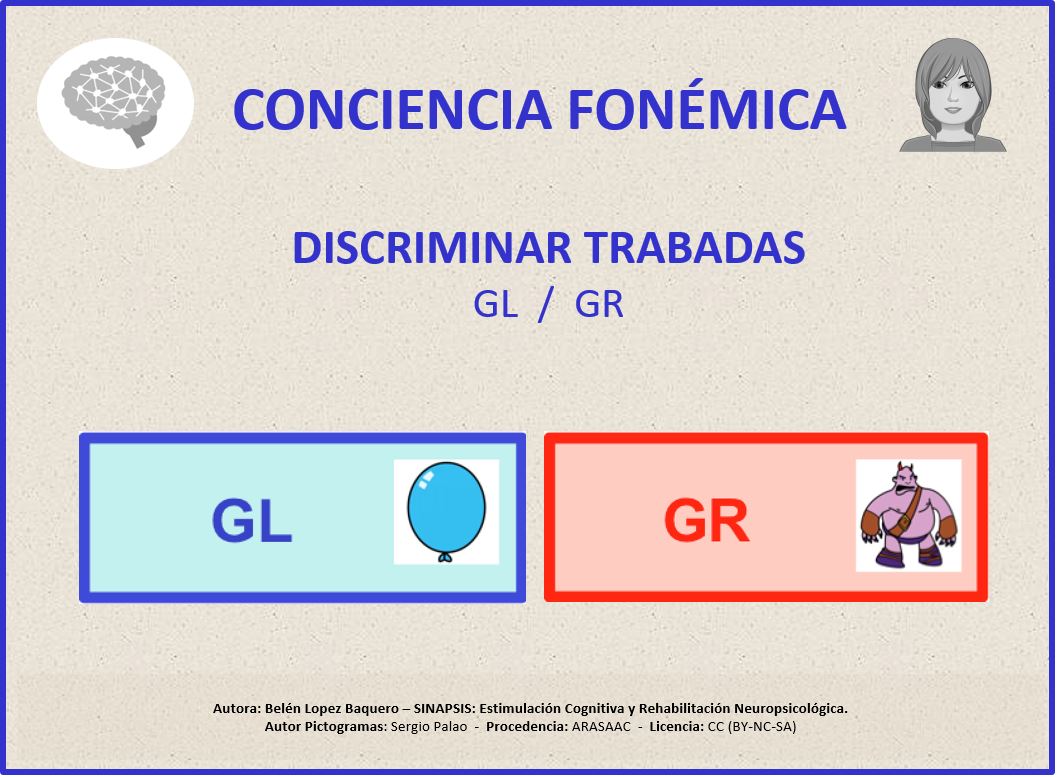 CONCIENCIA FONÉMICA

DISCRIMINAR TRABADAS
GL / GR

GL

GR

Autora: Belén Lopez Baquero – SINAPSIS: Estimulación Cognitiva y Rehabilitación Neuropsicológica.
Autor Pictogramas: Sergio Palao - Procedencia: ARASAAC - Licencia: CC (BY-NC-SA)